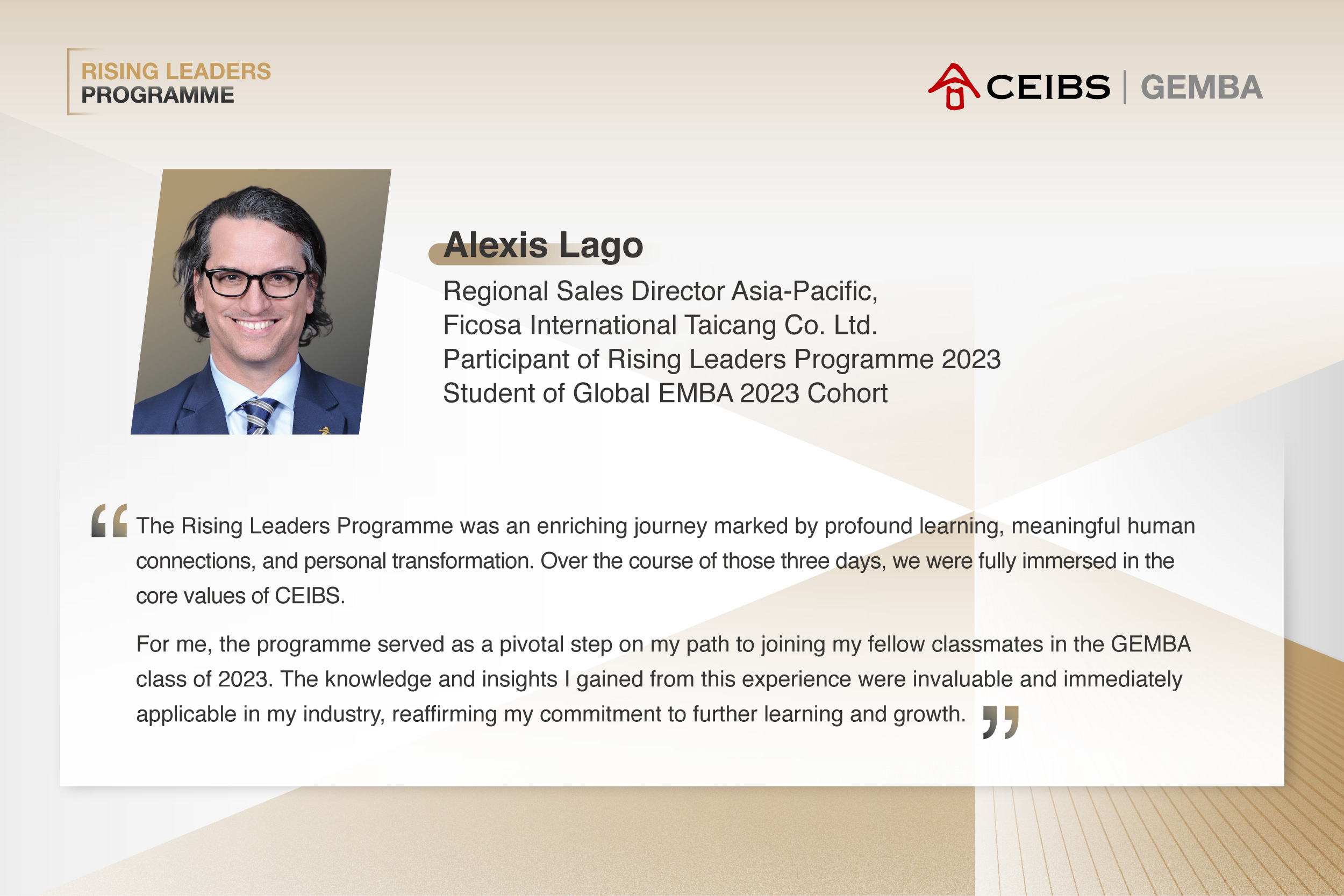 RISING LEADERS
PROGRAMME

CEIBS | GEMBA

Alexis Lago

Regional Sales Director Asia-Pacific,
Ficosa International Taicang Co. Ltd.
Participant of Rising Leaders Programme 2023
Student of Global EMBA 2023 Cohort

“The Rising Leaders Programme was an enriching journey marked by profound learning, meaningful human connections, and personal transformation. Over the course of those three days, we were fully immersed in the core values of CEIBS.

For me, the programme served as a pivotal step on my path to joining my fellow classmates in the GEMBA class of 2023. The knowledge and insights I gained from this experience were invaluable and immediately applicable in my industry, reaffirming my commitment to further learning and growth.”